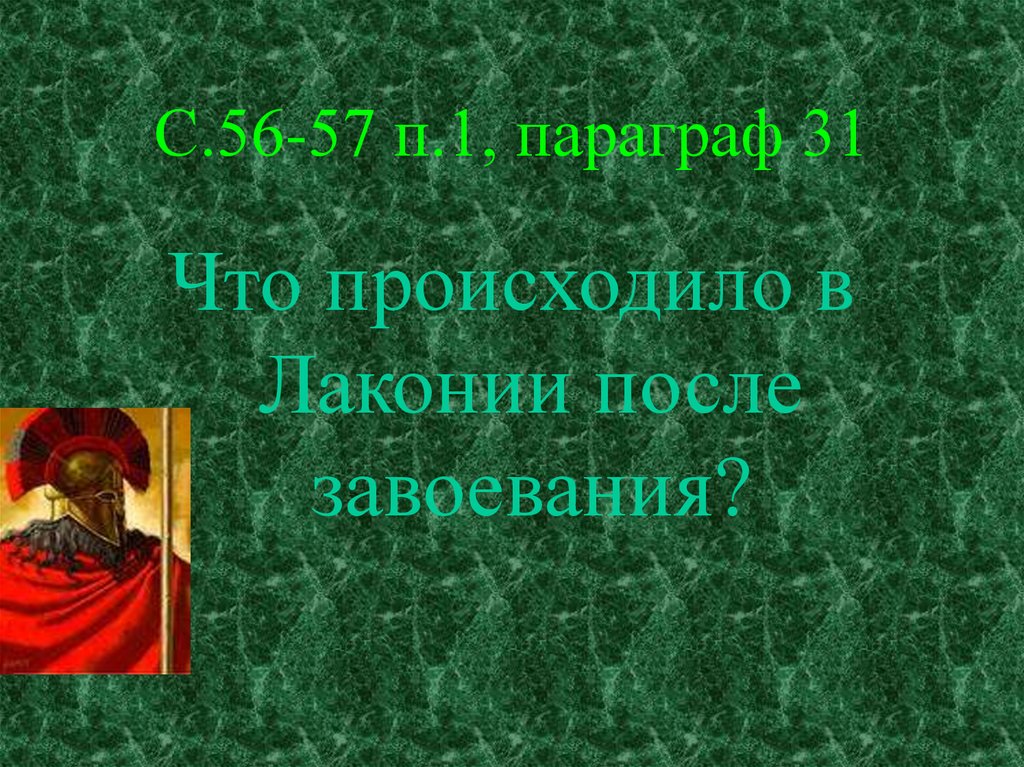 С.56-57 п.1, параграф 31

Что происходило в Лаконии после завоевания?